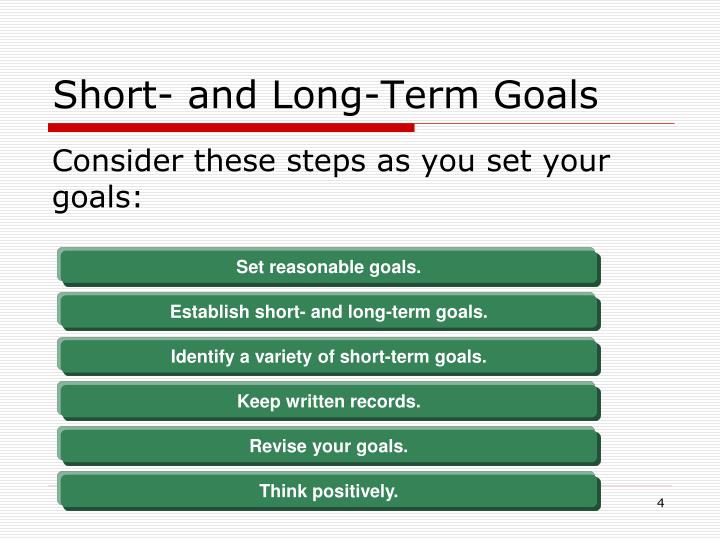 Short- and Long-Term Goals

Consider these steps as you set your goals:

Set reasonable goals.

Establish short- and long-term goals.

Identify a variety of short-term goals.

Keep written records.

Revise your goals.

Think positively.

4